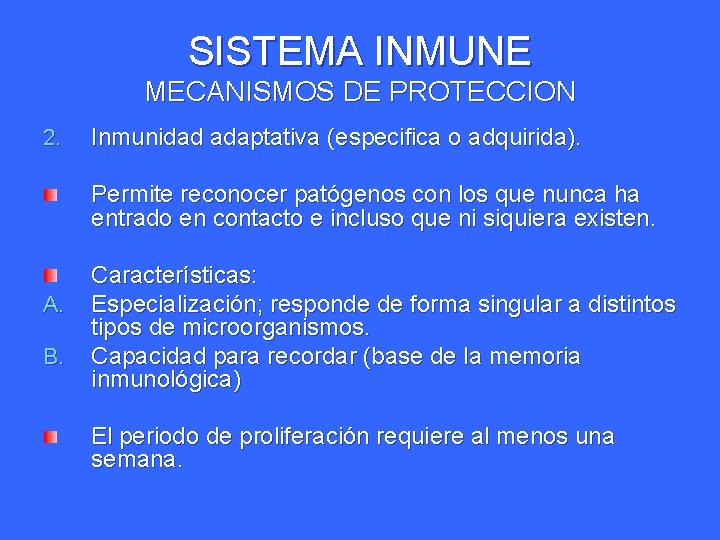 SISTEMA INMUNE
MECANISMOS DE PROTECCION

2. Inmunidad adaptativa (especifica o adquirida).

Permite reconocer patógenos con los que nunca ha entrado en contacto e incluso que ni siquiera existen.

Características:
A. Especialización; responde de forma singular a distintos tipos de microorganismos.
B. Capacidad para recordar (base de la memoria inmunológica)

El periodo de proliferación requiere al menos una semana.